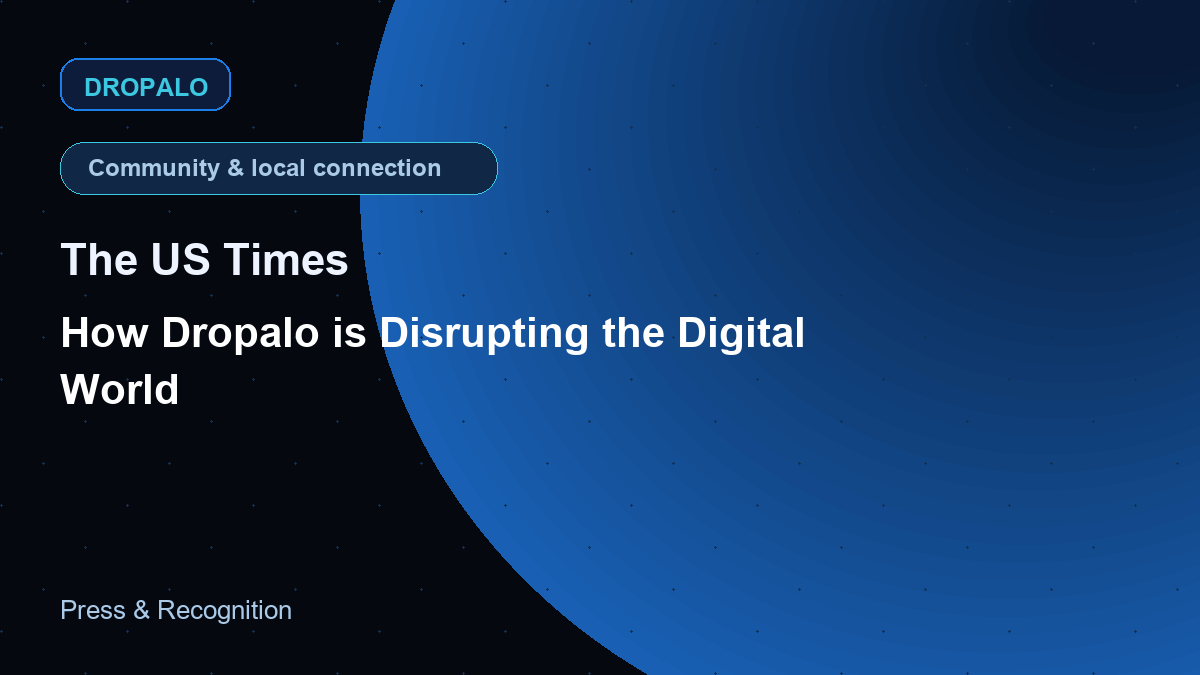 DROPALO

Community & local connection

The US Times

How Dropalo is Disrupting the Digital World

Press & Recognition